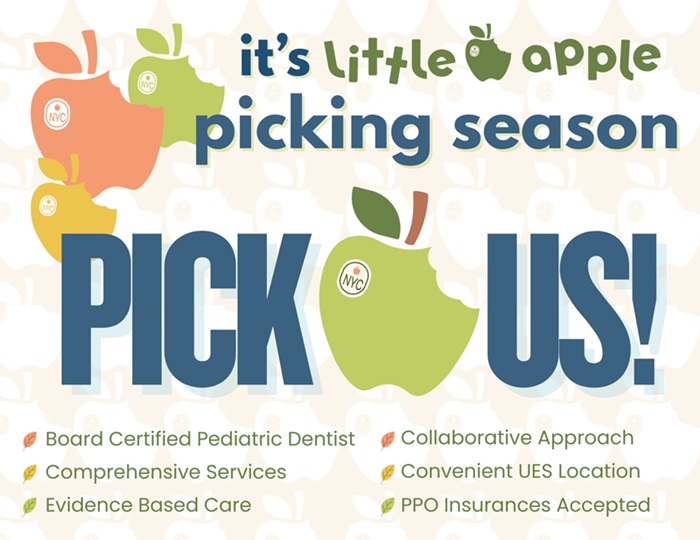 NYC NYC NYC

it's little apple
picking season

PICK NYC US!

Board Certified Pediatric Dentist
Comprehensive Services
Evidence Based Care

Collaborative Approach
Convenient UES Location
PPO Insurances Accepted